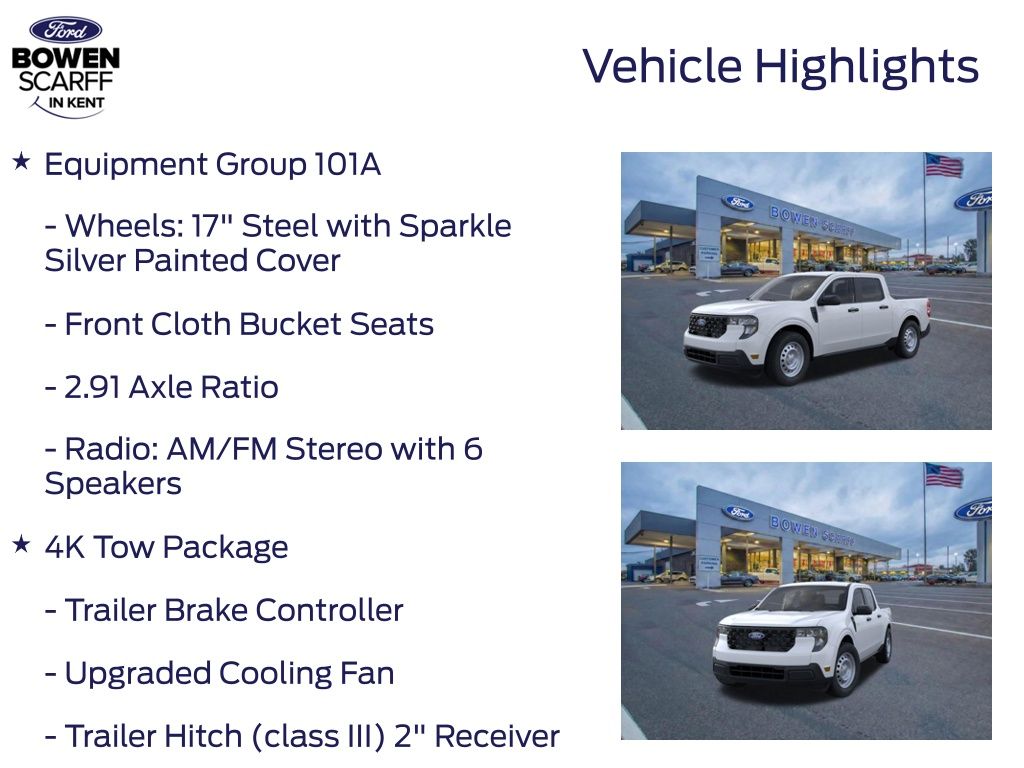 Ford
BOWEN
SCARFF
IN KENT

Vehicle Highlights

★ Equipment Group 101A

- Wheels: 17" Steel with Sparkle Silver Painted Cover

- Front Cloth Bucket Seats

- 2.91 Axle Ratio

- Radio: AM/FM Stereo with 6 Speakers

★ 4K Tow Package

- Trailer Brake Controller

- Upgraded Cooling Fan

- Trailer Hitch (class III) 2" Receiver

Ford
BOWEN SCARFF
Ford

Ford
BOWEN SCARFF
Ford